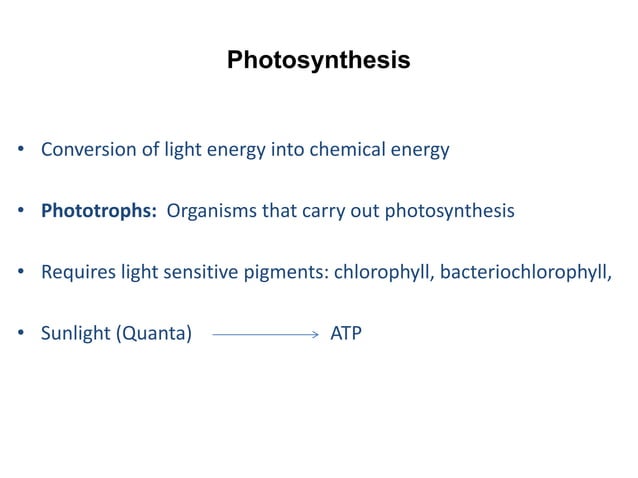 Photosynthesis

• Conversion of light energy into chemical energy

• Phototrophs: Organisms that carry out photosynthesis

• Requires light sensitive pigments: chlorophyll, bacteriochlorophyll,

• Sunlight (Quanta) $\longrightarrow$ ATP